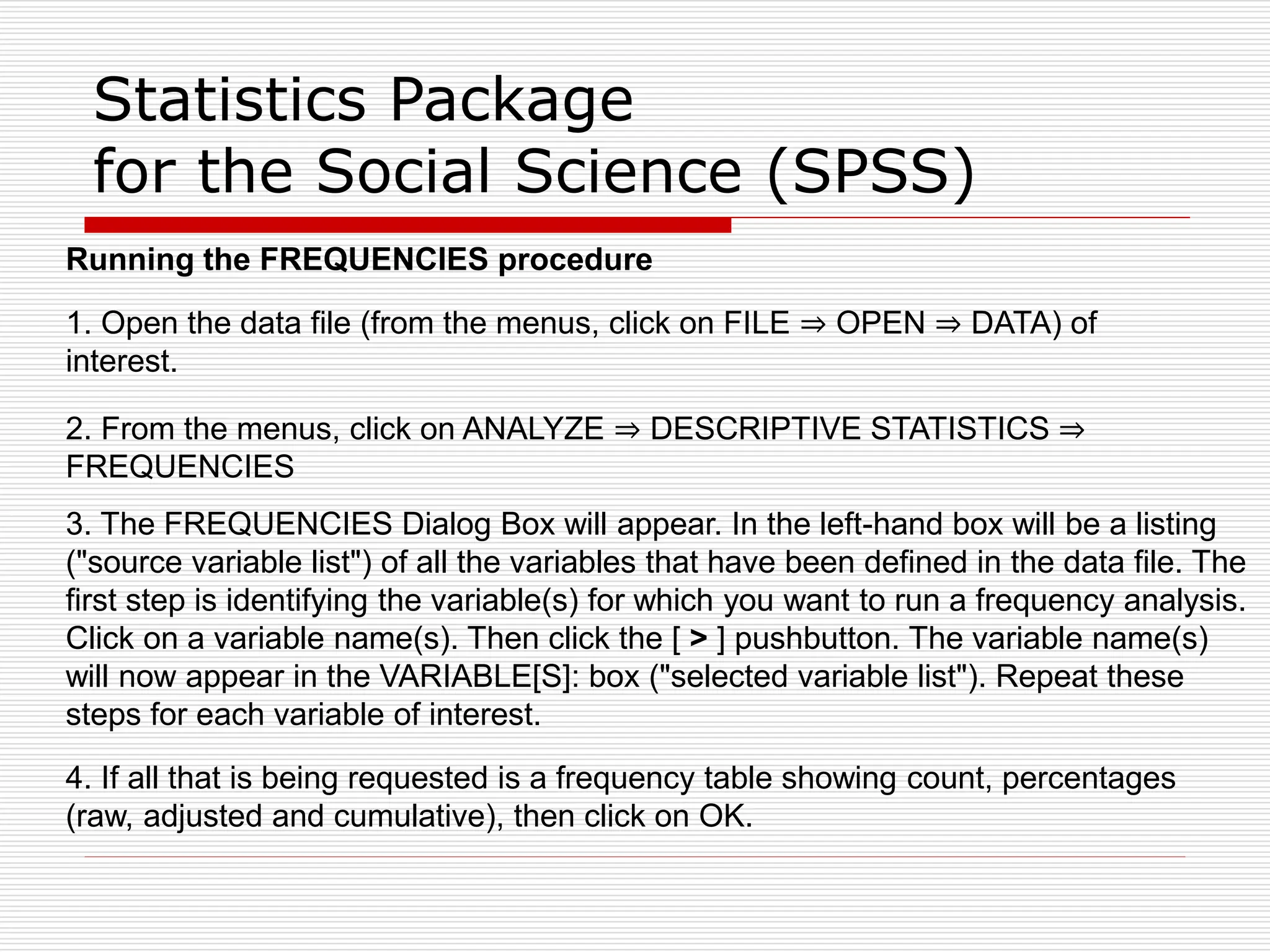 Statistics Package
for the Social Science (SPSS)

Running the FREQUENCIES procedure

1. Open the data file (from the menus, click on FILE ⇒ OPEN ⇒ DATA) of interest.

2. From the menus, click on ANALYZE ⇒ DESCRIPTIVE STATISTICS ⇒ FREQUENCIES

3. The FREQUENCIES Dialog Box will appear. In the left-hand box will be a listing ("source variable list") of all the variables that have been defined in the data file. The first step is identifying the variable(s) for which you want to run a frequency analysis. Click on a variable name(s). Then click the [ > ] pushbutton. The variable name(s) will now appear in the VARIABLE[S]: box ("selected variable list"). Repeat these steps for each variable of interest.

4. If all that is being requested is a frequency table showing count, percentages (raw, adjusted and cumulative), then click on OK.